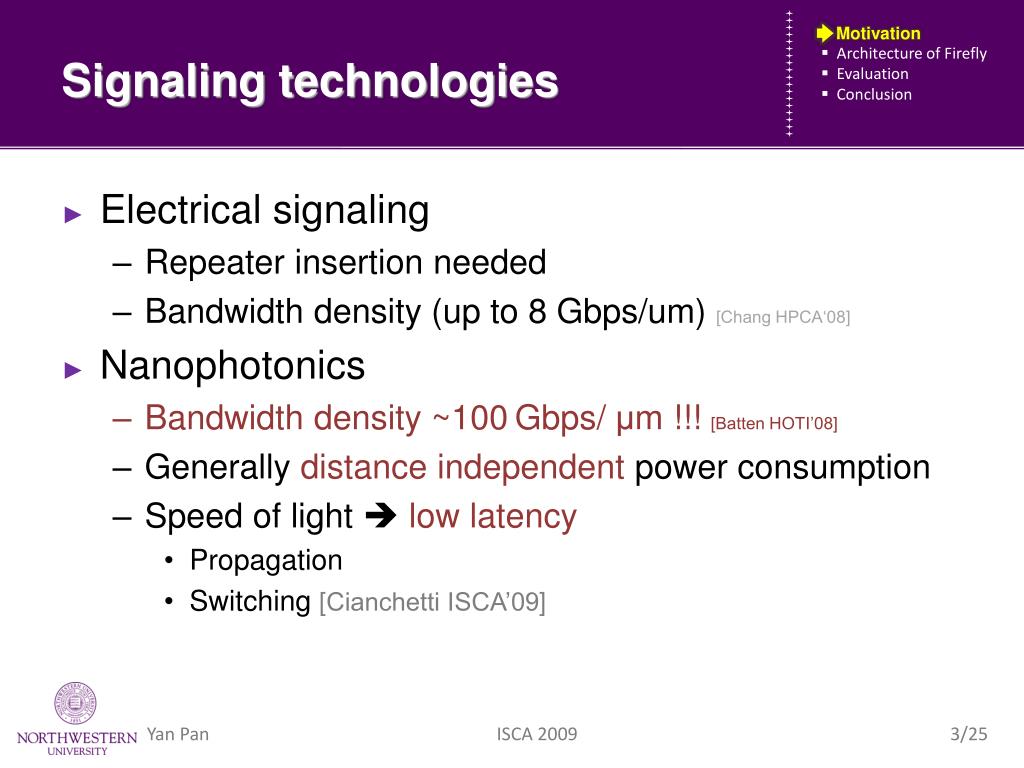 Signaling technologies

Motivation
▪ Architecture of Firefly
▪ Evaluation
▪ Conclusion

► Electrical signaling
– Repeater insertion needed
– Bandwidth density (up to 8 Gbps/um) [Chang HPCA'08]

► Nanophotonics
– Bandwidth density ~100 Gbps/ μm !!! [Batten HOTI'08]
– Generally distance independent power consumption
– Speed of light ➔ low latency
• Propagation
• Switching [Cianchetti ISCA'09]

NORTHWESTERN UNIVERSITY

Yan Pan

ISCA 2009

3/25